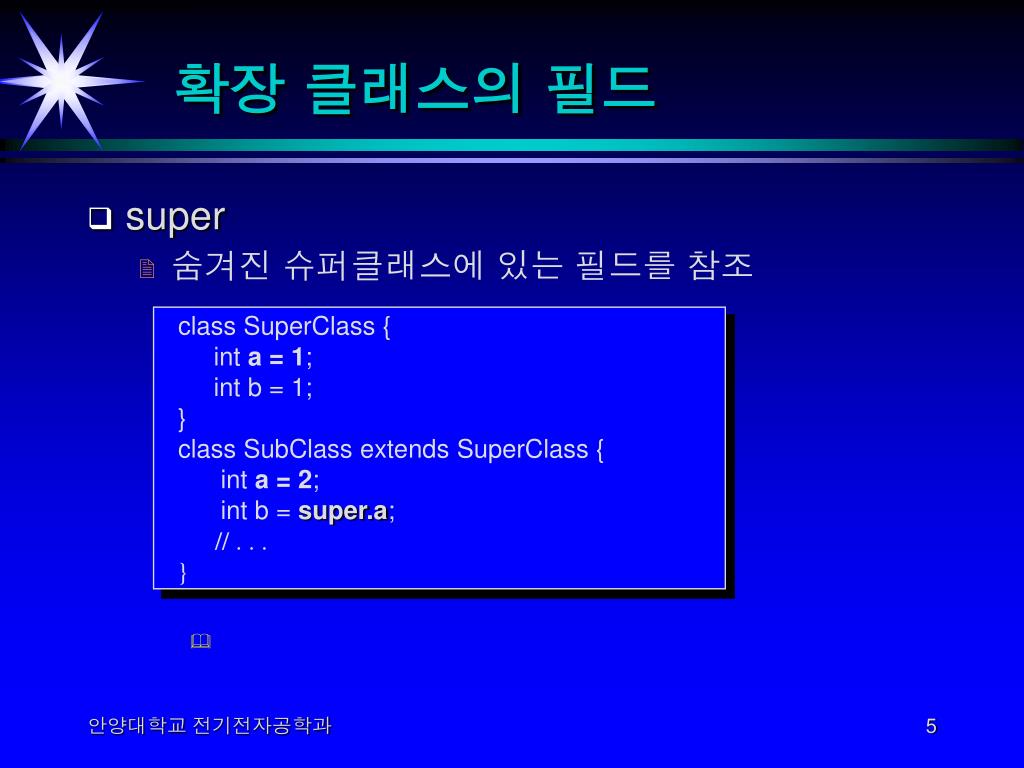 확장 클래스의 필드

super

숨겨진 슈퍼클래스에 있는 필드를 참조

class SuperClass {
int a = 1;
int b = 1;
}
class SubClass extends SuperClass {
int a = 2;
int b = super.a;
// . . .
}

안양대학교 전기전자공학과

5